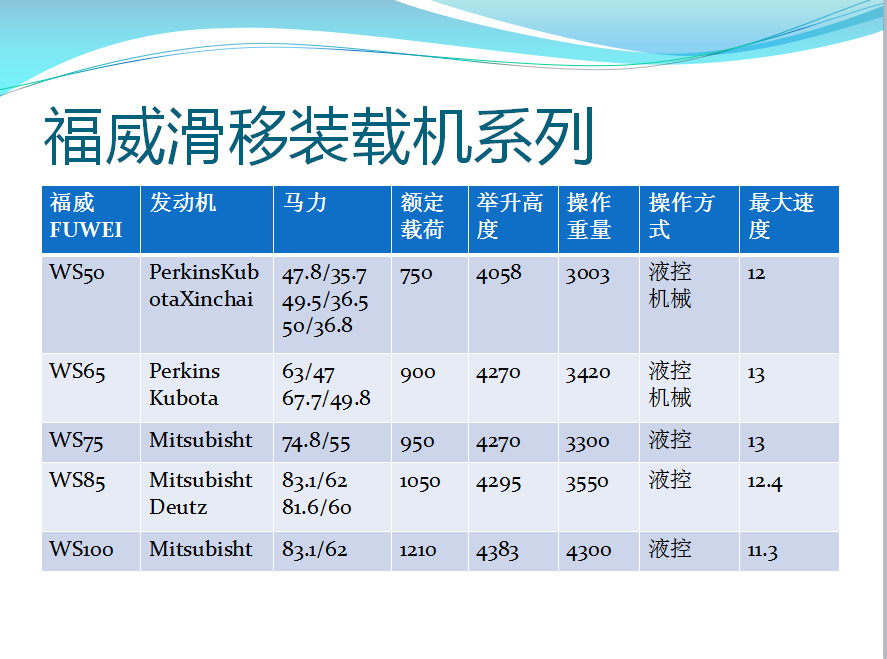 福威滑移装载机系列

| 福威 FUWEI | 发动机 | 马力 | 额定载荷 | 举升高度 | 操作重量 | 操作方式 | 最大速度 |
|---|---|---|---|---|---|---|---|
| WS50 | PerkinsKubotaXinchai | 47.8/35.7 49.5/36.5 50/36.8 | 750 | 4058 | 3003 | 液控 机械 | 12 |
| WS65 | Perkins Kubota | 63/47 67.7/49.8 | 900 | 4270 | 3420 | 液控 机械 | 13 |
| WS75 | Mitsubisht | 74.8/55 | 950 | 4270 | 3300 | 液控 | 13 |
| WS85 | Mitsubisht Deutz | 83.1/62 81.6/60 | 1050 | 4295 | 3550 | 液控 | 12.4 |
| WS100 | Mitsubisht | 83.1/62 | 1210 | 4383 | 4300 | 液控 | 11.3 |